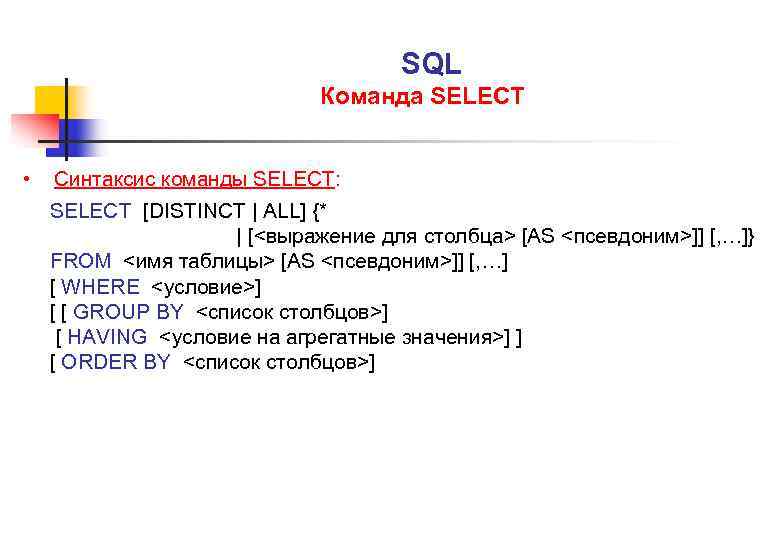 SQL
Команда SELECT

• Синтаксис команды SELECT:

SELECT [DISTINCT | ALL] {*
| [<выражение для столбца> [AS <псевдоним>]] [,…]}
FROM <имя таблицы> [AS <псевдоним>]] [,…]
[ WHERE <условие>]
[ [ GROUP BY <список столбцов>]
[ HAVING <условие на агрегатные значения>] ]
[ ORDER BY <список столбцов>]